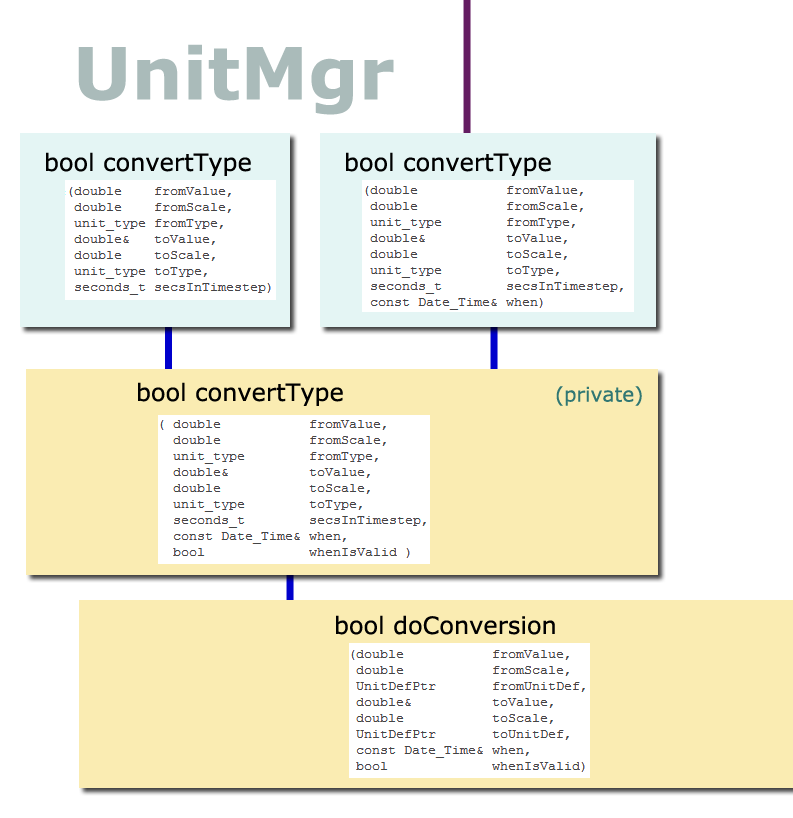 UnitMgr

bool convertType

(double fromValue,
double fromScale,
unit_type fromType,
double& toValue,
double toScale,
unit_type toType,
seconds_t secsInTimestep)

bool convertType

(double fromValue,
double fromScale,
unit_type fromType,
double& toValue,
double toScale,
unit_type toType,
seconds_t secsInTimestep,
const Date_Time& when)

bool convertType

(private)

( double fromValue,
double fromScale,
unit_type fromType,
double& toValue,
double toScale,
unit_type toType,
seconds_t secsInTimestep,
const Date_Time& when,
bool whenIsValid )

bool doConversion

(double fromValue,
double fromScale,
UnitDefPtr fromUnitDef,
double& toValue,
double toScale,
UnitDefPtr toUnitDef,
const Date_Time& when,
bool whenIsValid)